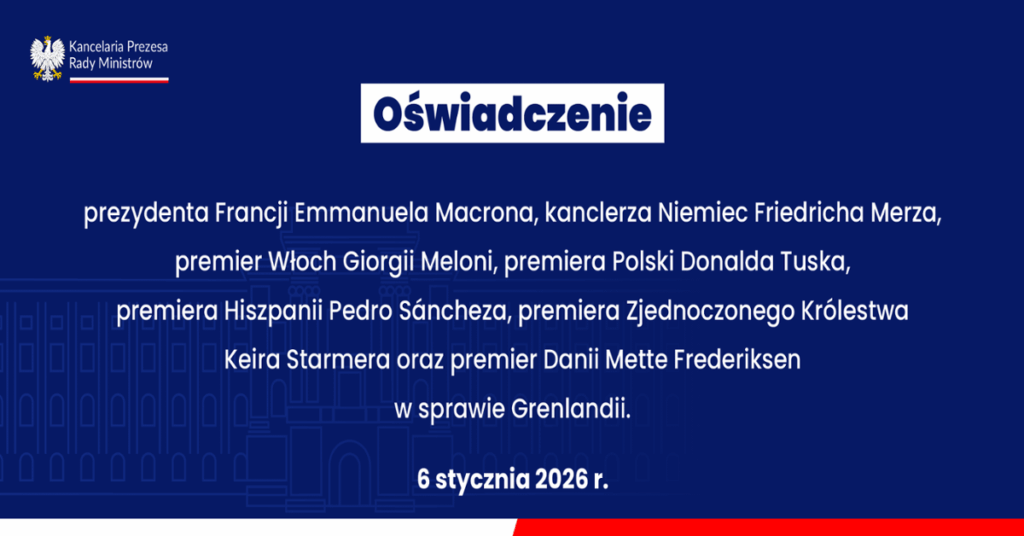 Kancelaria Prezesa
Rady Ministrów

Oświadczenie

prezydenta Francji Emmanuela Macrona, kanclerza Niemiec Friedricha Merza, premier Włoch Giorgii Meloni, premiera Polski Donalda Tuska, premiera Hiszpanii Pedro Sáncheza, premiera Zjednoczonego Królestwa Keira Starmera oraz premier Danii Mette Frederiksen w sprawie Grenlandii.

6 stycznia 2026 r.